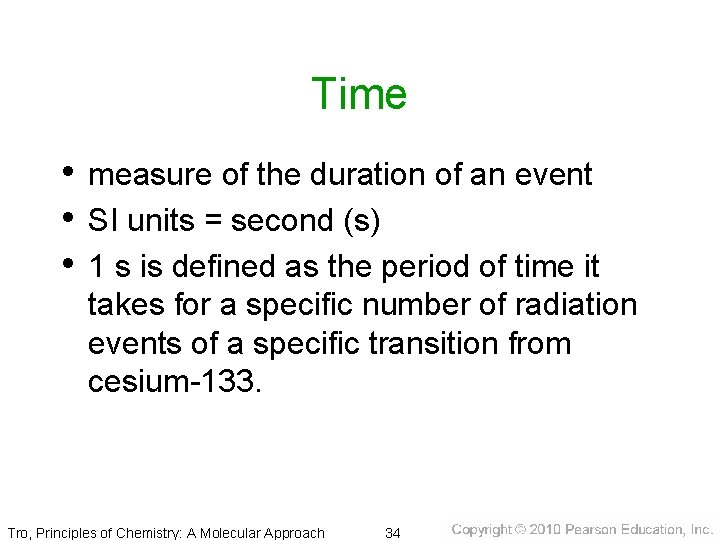 Time

• measure of the duration of an event
• SI units = second (s)
• 1 s is defined as the period of time it takes for a specific number of radiation events of a specific transition from cesium-133.

Tro, Principles of Chemistry: A Molecular Approach 34 Copyright © 2010 Pearson Education, Inc.